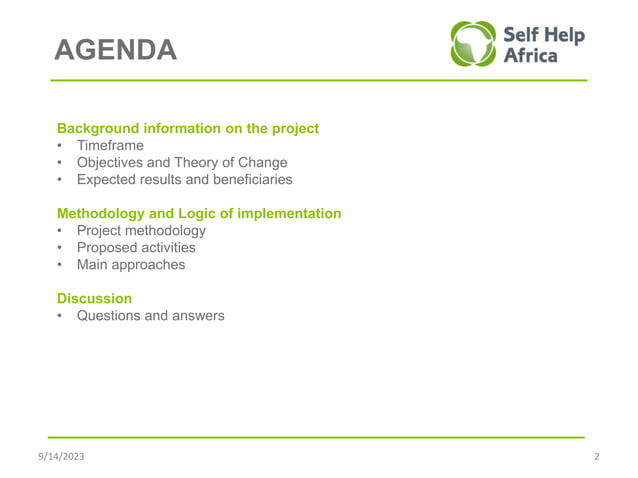 AGENDA

Self Help Africa

Background information on the project
• Timeframe
• Objectives and Theory of Change
• Expected results and beneficiaries

Methodology and Logic of implementation
• Project methodology
• Proposed activities
• Main approaches

Discussion
• Questions and answers

9/14/2023

2